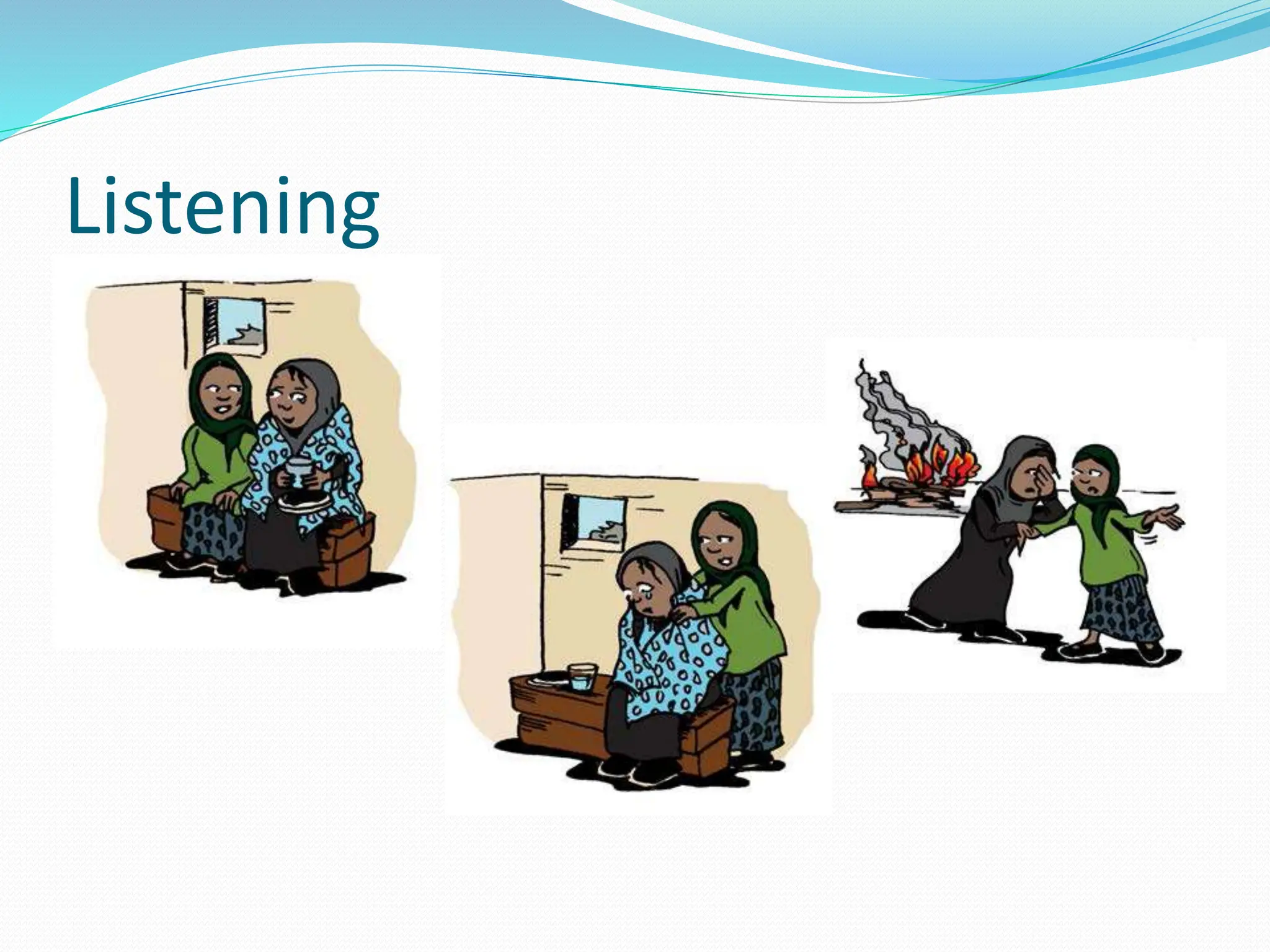 Listening